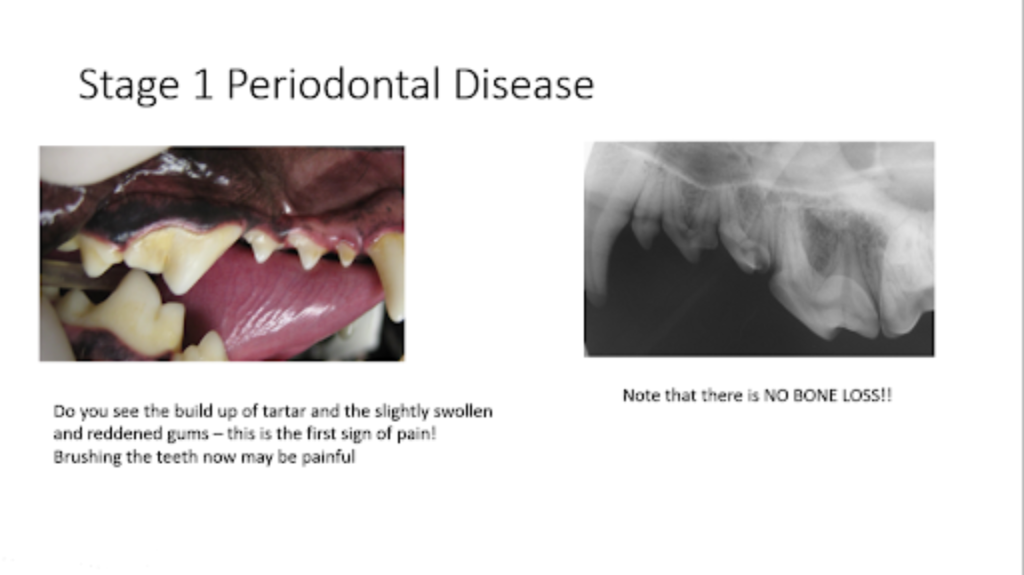 Stage 1 Periodontal Disease

Do you see the build up of tartar and the slightly swollen and reddened gums – this is the first sign of pain! Brushing the teeth now may be painful

Note that there is NO BONE LOSS!!